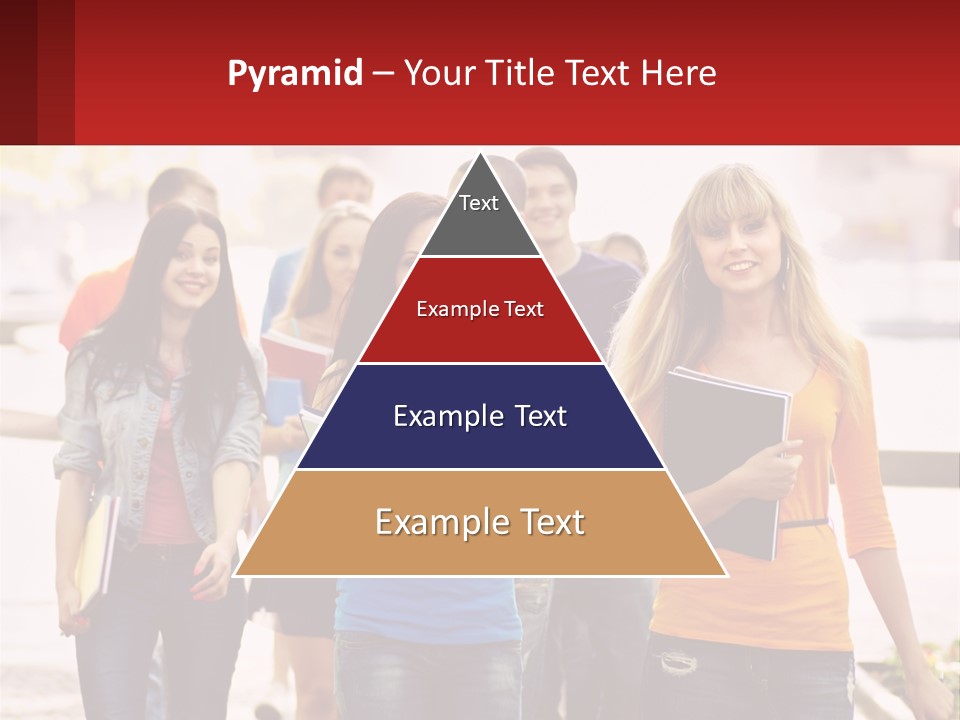 Pyramid – Your Title Text Here

Text

Example Text

Example Text

Example Text